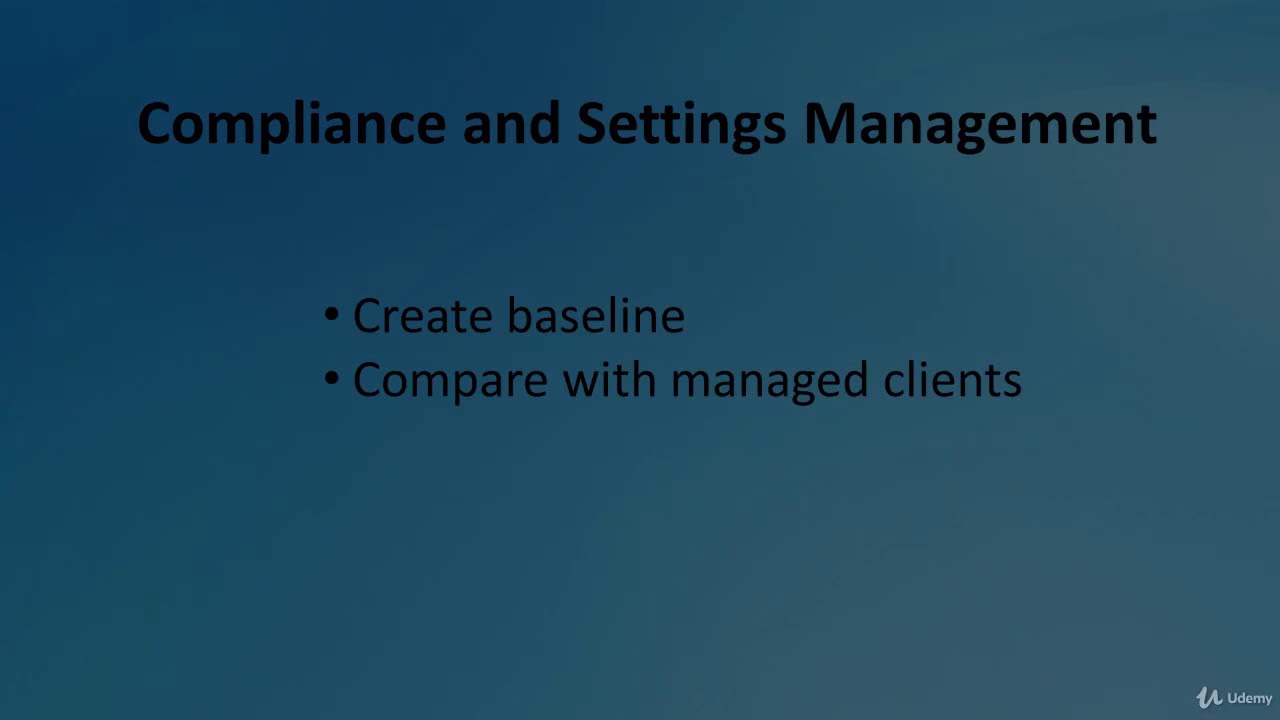 Compliance and Settings Management

• Create baseline
• Compare with managed clients

Udemy